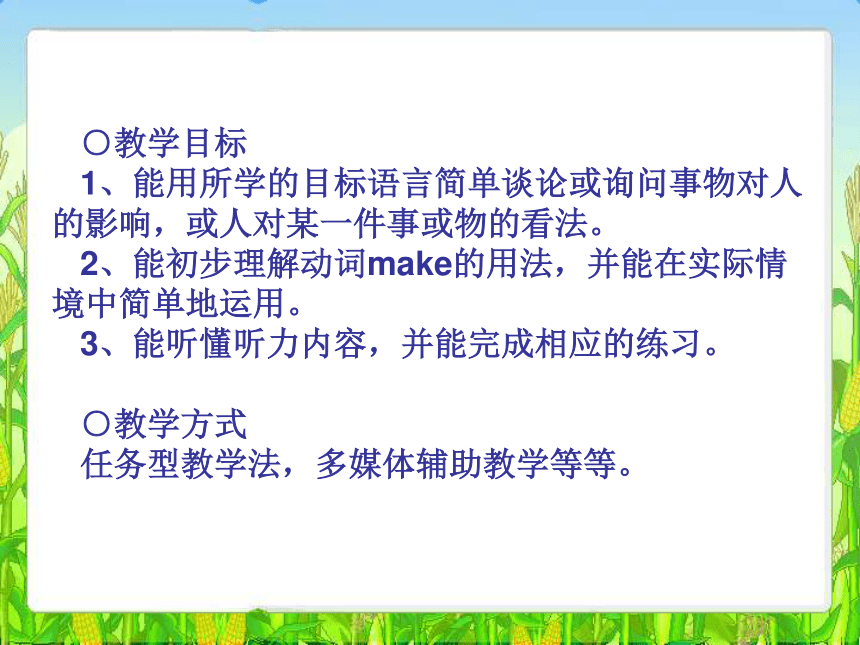 〇教学目标

1、能用所学的目标语言简单谈论或询问事物对人的影响，或人对某一件事或物的看法。

2、能初步理解动词make的用法，并能在实际情境中简单地运用。

3、能听懂听力内容，并能完成相应的练习。

〇教学方式

任务型教学法，多媒体辅助教学等等。